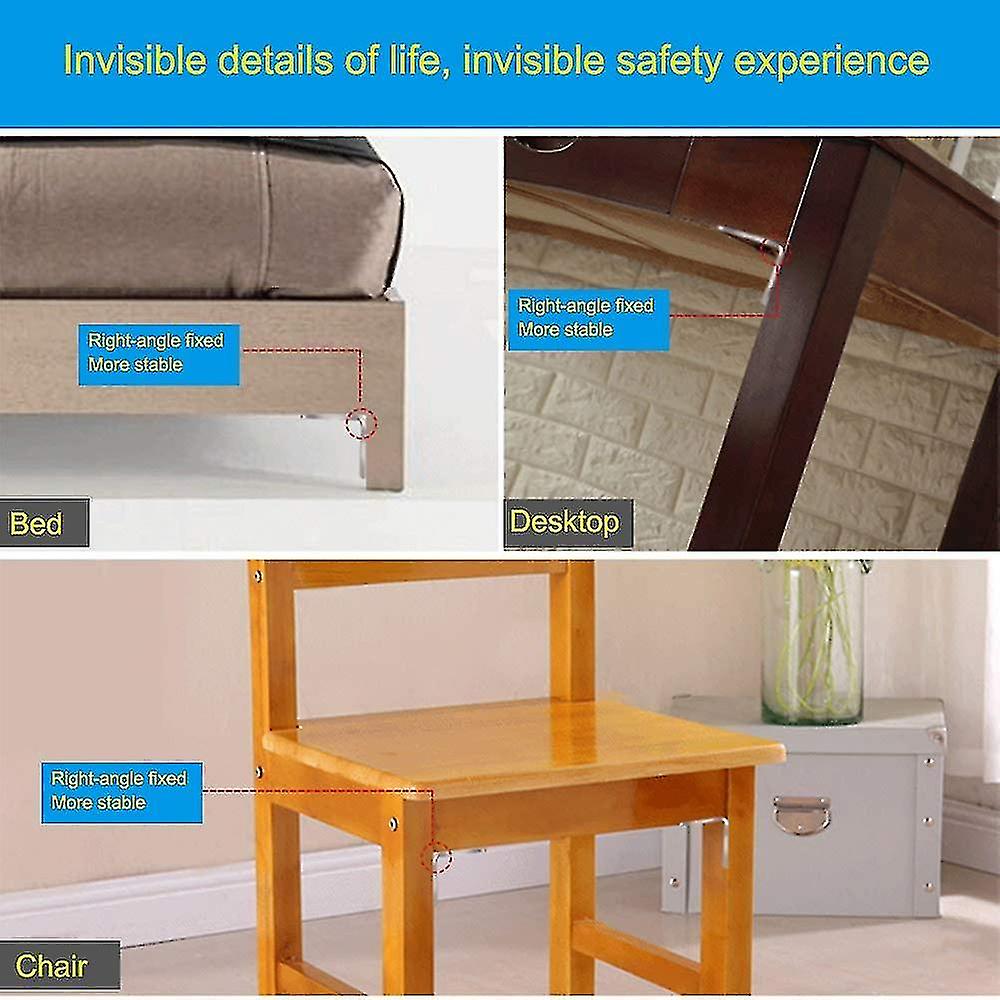 Invisible details of life, invisible safety experience

Right-angle fixed
More stable

Bed

Right-angle fixed
More stable

Desktop

Right-angle fixed
More stable

Chair